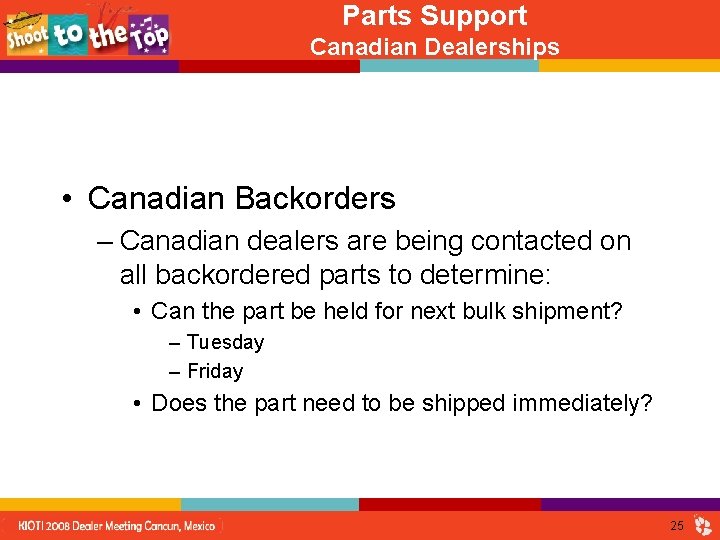 Shoot to the Top

Parts Support
Canadian Dealerships

• Canadian Backorders
– Canadian dealers are being contacted on all backordered parts to determine:
• Can the part be held for next bulk shipment?
– Tuesday
– Friday
• Does the part need to be shipped immediately?

KIOTI 2008 Dealer Meeting Cancun, Mexico

25